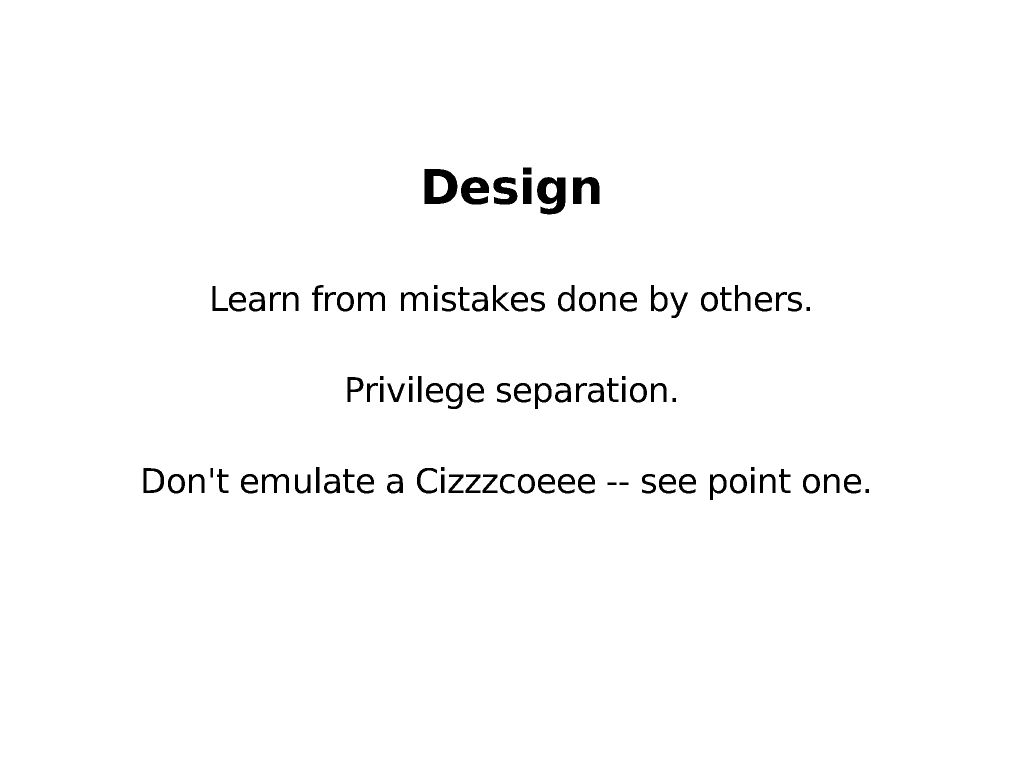 Design

Learn from mistakes done by others.

Privilege separation.

Don't emulate a Cizzzcoeee -- see point one.